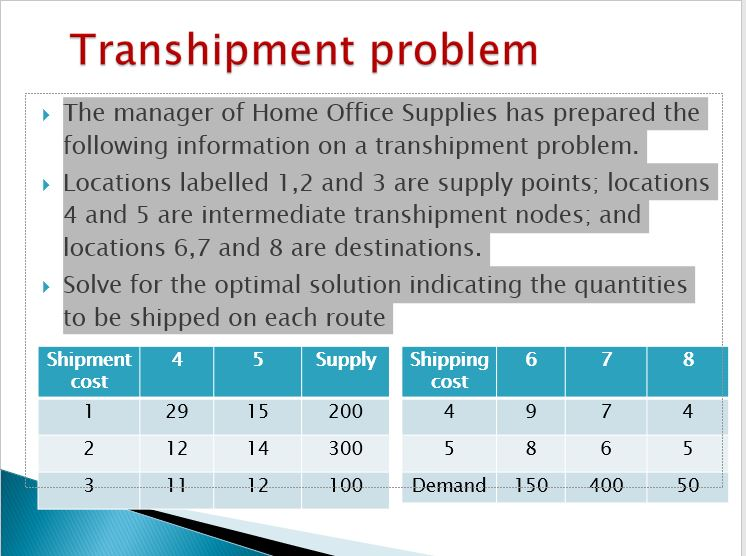 Transhipment problem

The manager of Home Office Supplies has prepared the following information on a transhipment problem.

Locations labelled 1,2 and 3 are supply points; locations 4 and 5 are intermediate transhipment nodes; and locations 6,7 and 8 are destinations.

Solve for the optimal solution indicating the quantities to be shipped on each route

| Shipment cost | 4 | 5 | Supply |
|---|---|---|---|
| 1 | 29 | 15 | 200 |
| 2 | 12 | 14 | 300 |
| 3 | 11 | 12 | 100 |

| Shipping cost | 6 | 7 | 8 |
|---|---|---|---|
| 4 | 9 | 7 | 4 |
| 5 | 8 | 6 | 5 |
| Demand | 150 | 400 | 50 |